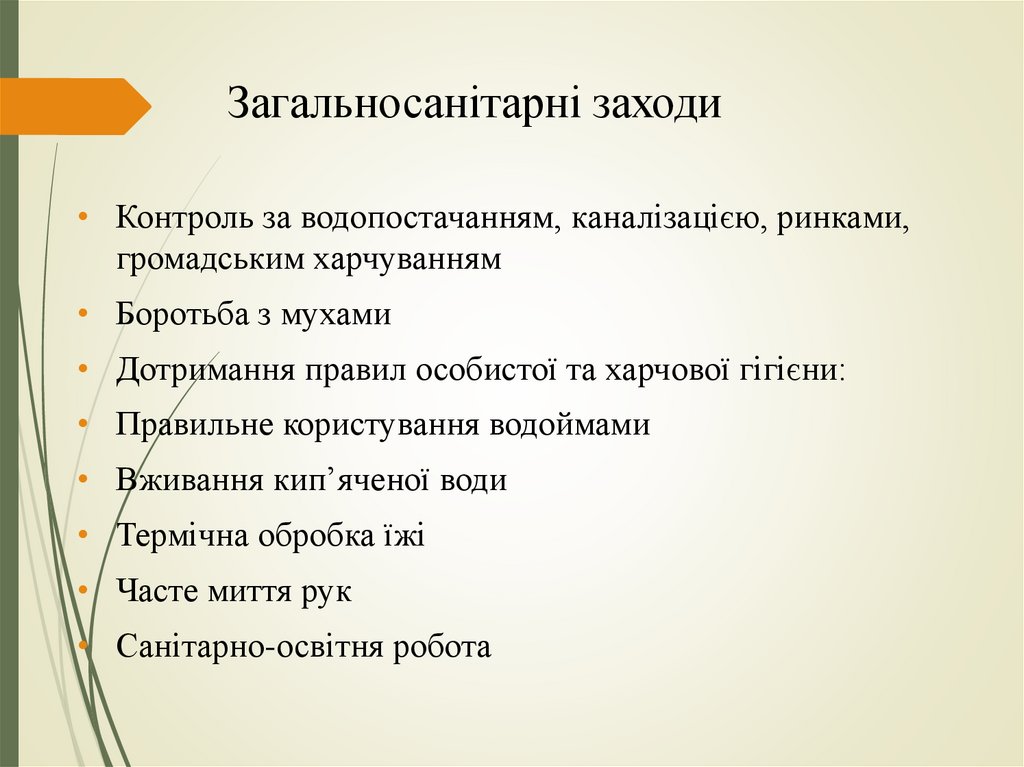 Загальносанітарні заходи

• Контроль за водопостачанням, каналізацією, ринками, громадським харчуванням
• Боротьба з мухами
• Дотримання правил особистої та харчової гігієни:
• Правильне користування водоймами
• Вживання кип’яченої води
• Термічна обробка їжі
• Часте миття рук
• Санітарно-освітня робота